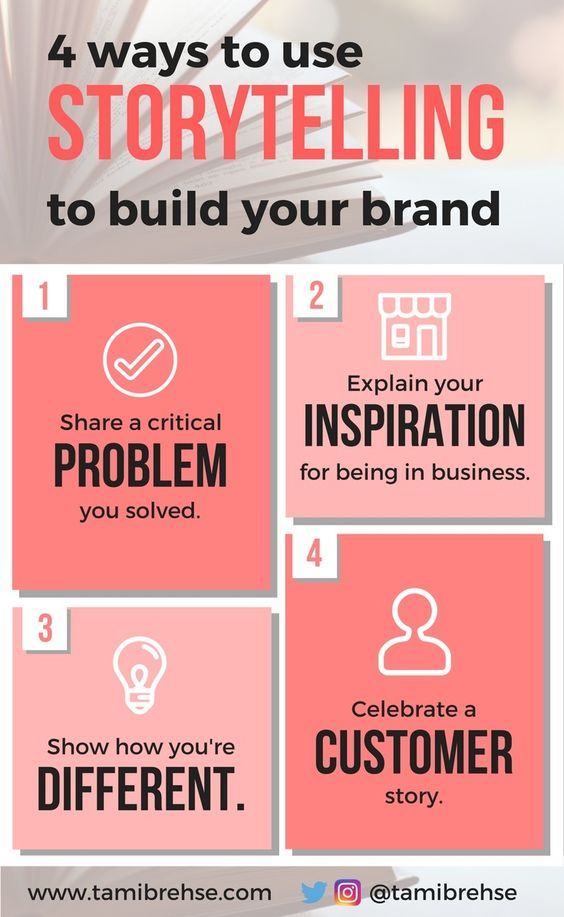 4 ways to use
STORYTELLING
to build your brand

1

Share a critical
PROBLEM
you solved.

2

Explain your
INSPIRATION
for being in business.

3

Show how you're
DIFFERENT.

4

Celebrate a
CUSTOMER
story.

www.tamibrehse.com @tamibrehse